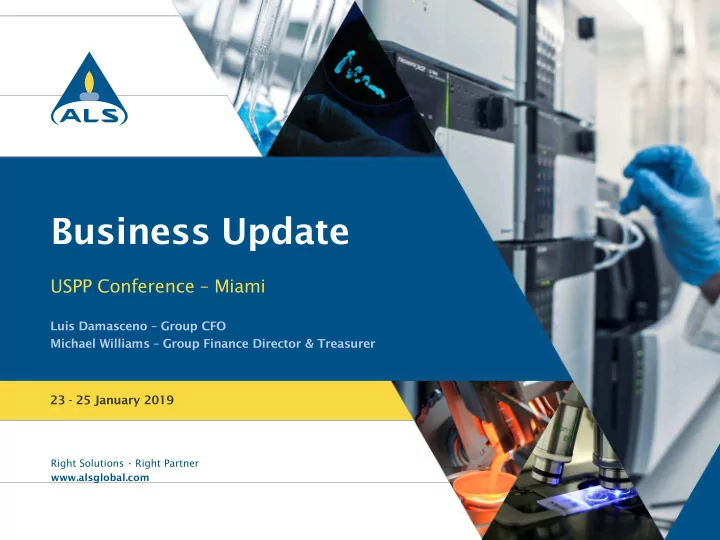 ALS

Business Update

USPP Conference – Miami

Luis Damasceno – Group CFO
Michael Williams – Group Finance Director & Treasurer

23 - 25 January 2019

Right Solutions · Right Partner
www.alsglobal.com